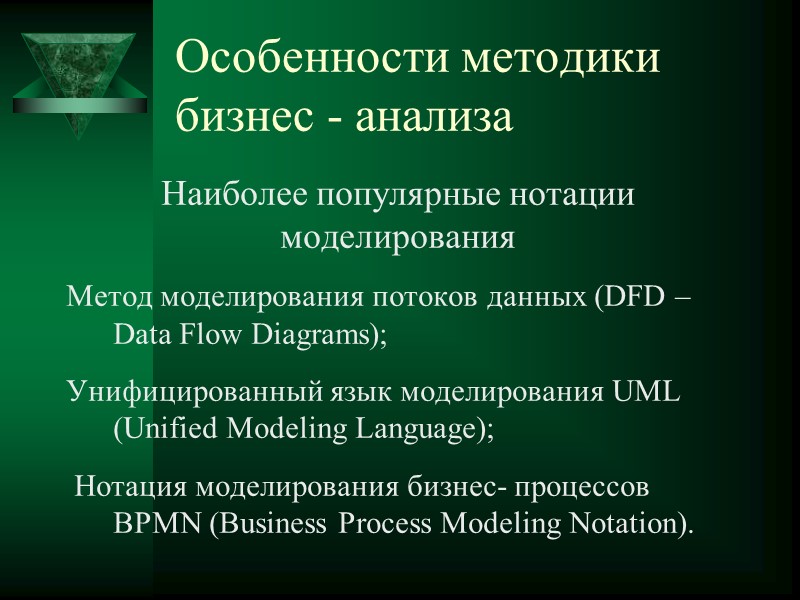 Особенности методики бизнес - анализа

Наиболее популярные нотации моделирования

Метод моделирования потоков данных (DFD – Data Flow Diagrams);

Унифицированный язык моделирования UML (Unified Modeling Language);

Нотация моделирования бизнес- процессов BPMN (Business Process Modeling Notation).